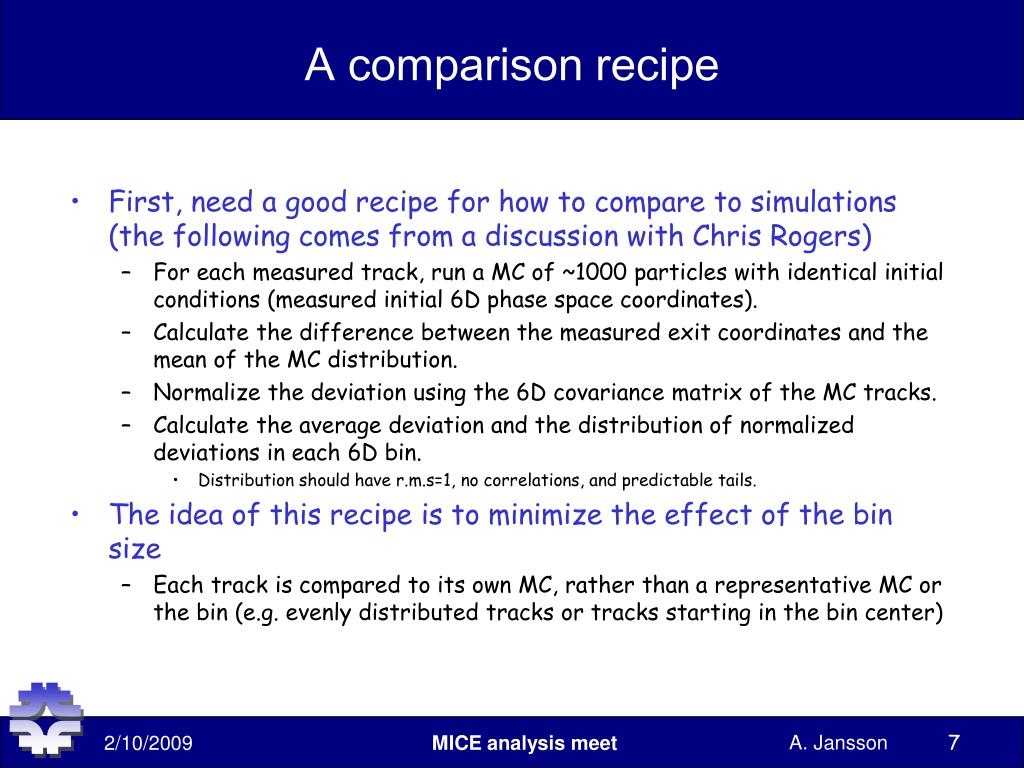 A comparison recipe

• First, need a good recipe for how to compare to simulations (the following comes from a discussion with Chris Rogers)
– For each measured track, run a MC of ~1000 particles with identical initial conditions (measured initial 6D phase space coordinates).
– Calculate the difference between the measured exit coordinates and the mean of the MC distribution.
– Normalize the deviation using the 6D covariance matrix of the MC tracks.
– Calculate the average deviation and the distribution of normalized deviations in each 6D bin.
• Distribution should have r.m.s=1, no correlations, and predictable tails.
• The idea of this recipe is to minimize the effect of the bin size
– Each track is compared to its own MC, rather than a representative MC or the bin (e.g. evenly distributed tracks or tracks starting in the bin center)

2/10/2009 MICE analysis meet A. Jansson 7